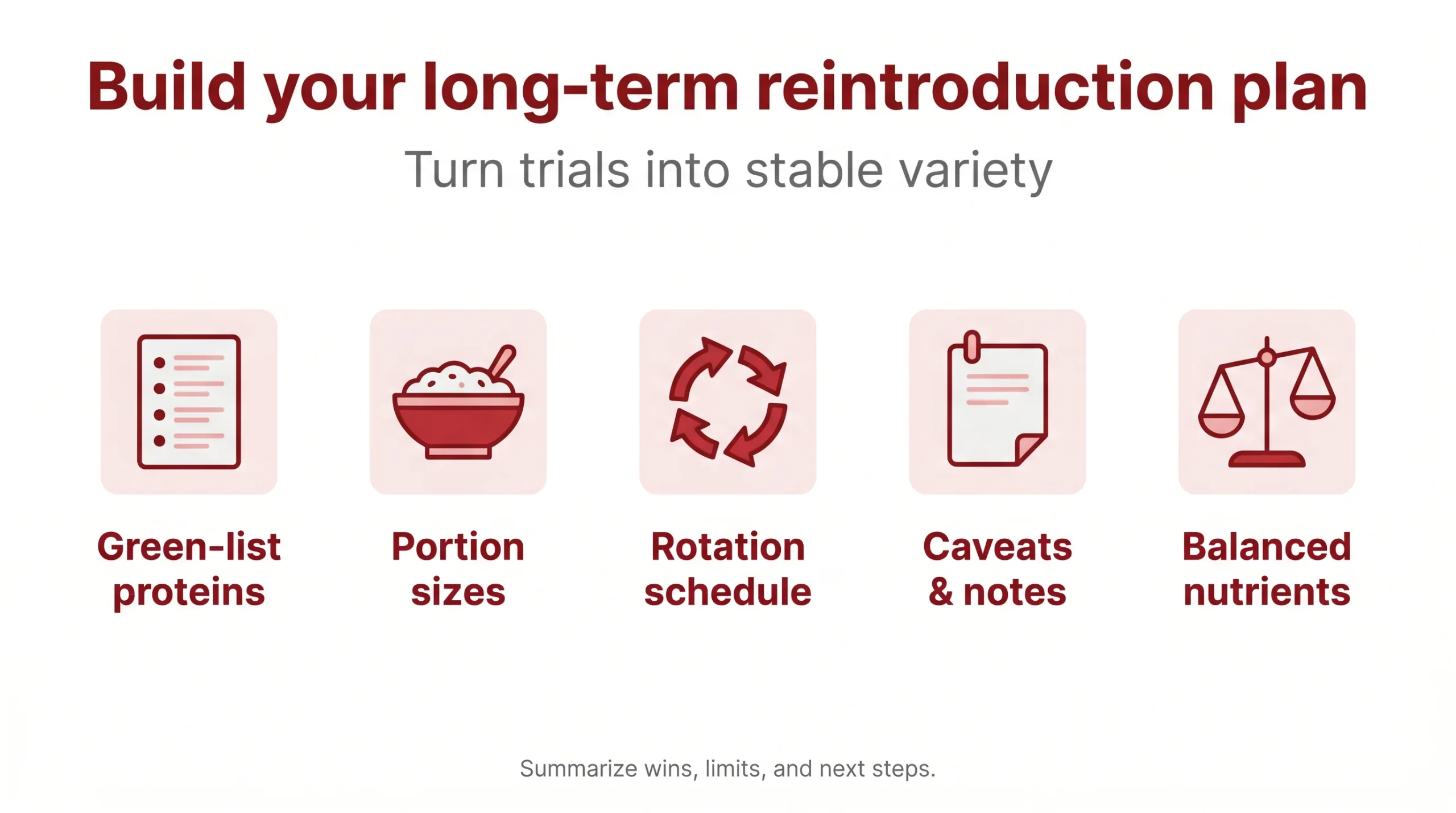 Build your long-term reintroduction plan

Turn trials into stable variety

Green-list proteins

Portion sizes

Rotation schedule

Caveats & notes

Balanced nutrients

Summarize wins, limits, and next steps.